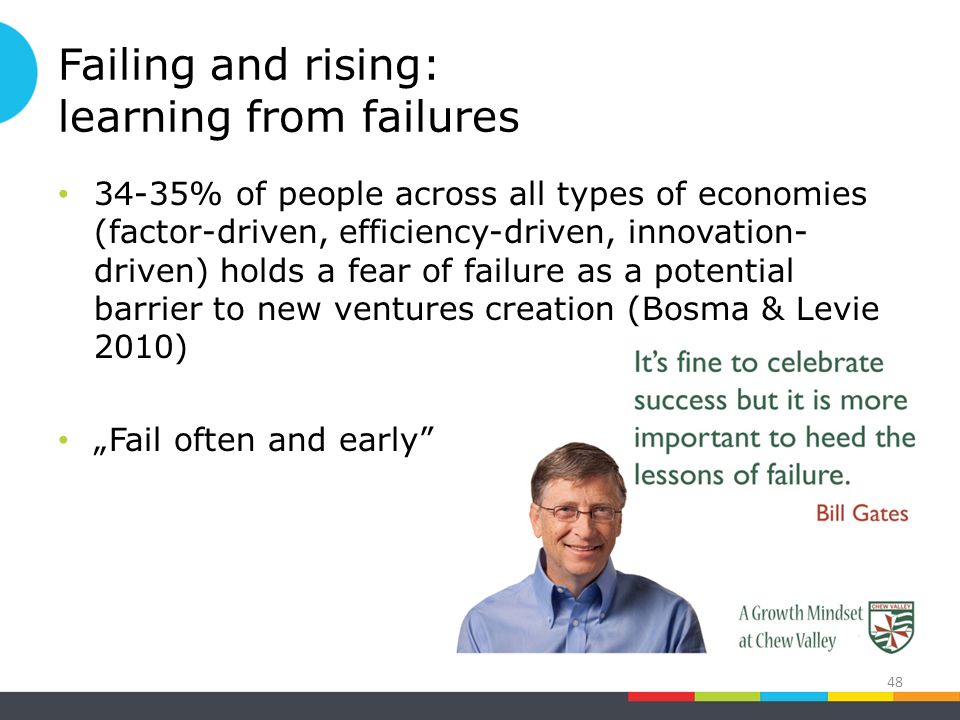 Failing and rising:
learning from failures

• 34-35% of people across all types of economies (factor-driven, efficiency-driven, innovation-driven) holds a fear of failure as a potential barrier to new ventures creation (Bosma & Levie 2010)

• „Fail often and early”

It's fine to celebrate success but it is more important to heed the lessons of failure.
Bill Gates

A Growth Mindset at Chew Valley

CHEW VALLEY

48